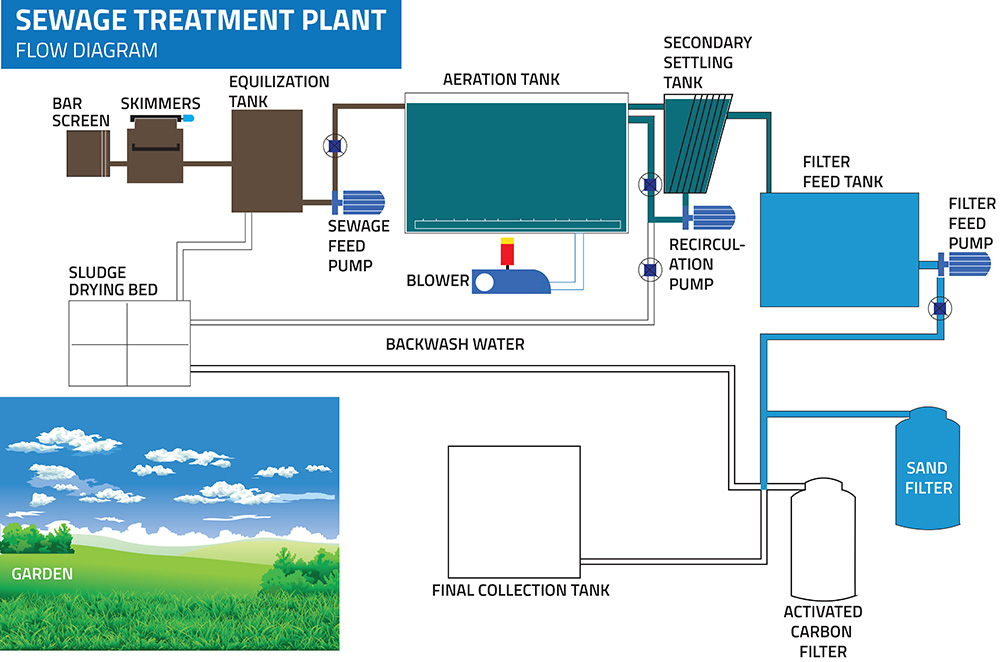 SEWAGE TREATMENT PLANT
FLOW DIAGRAM

BAR SCREEN

SKIMMERS

EQUILIZATION TANK

AERATION TANK

SECONDARY SETTLING TANK

SEWAGE FEED PUMP

BLOWER

RECIRCULATION PUMP

FILTER FEED TANK

FILTER FEED PUMP

SLUDGE DRYING BED

BACKWASH WATER

SAND FILTER

GARDEN

FINAL COLLECTION TANK

ACTIVATED CARBON FILTER